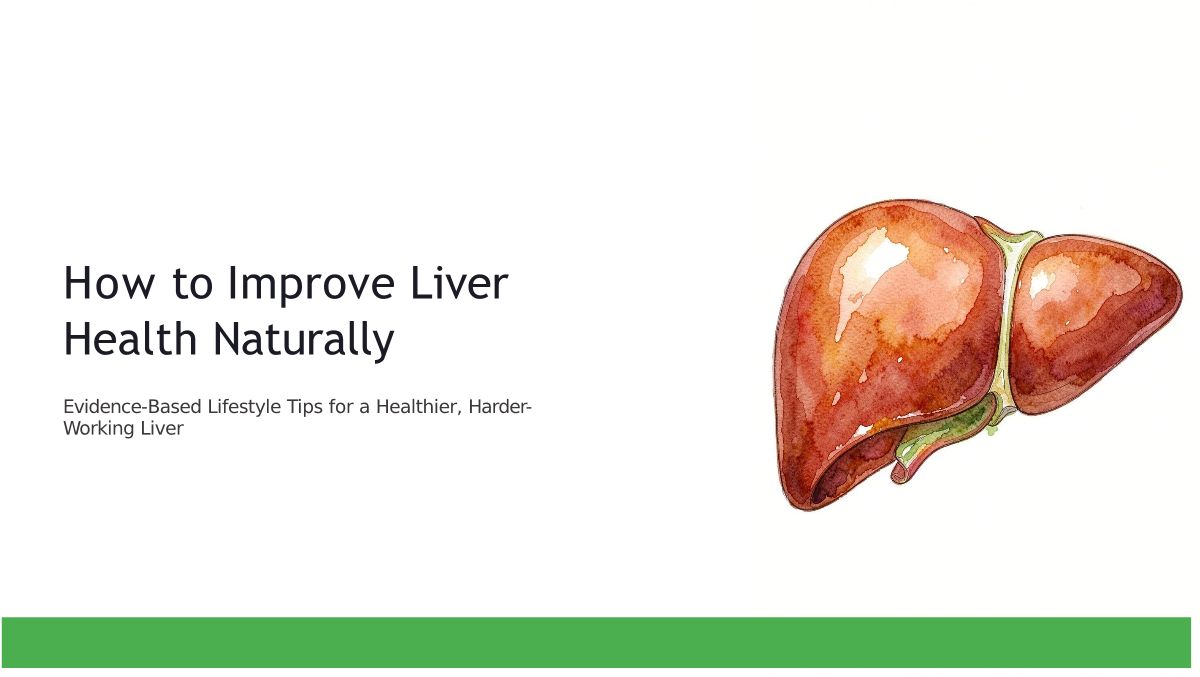 How to Improve Liver Health Naturally

Evidence-Based Lifestyle Tips for a Healthier, Harder-Working Liver